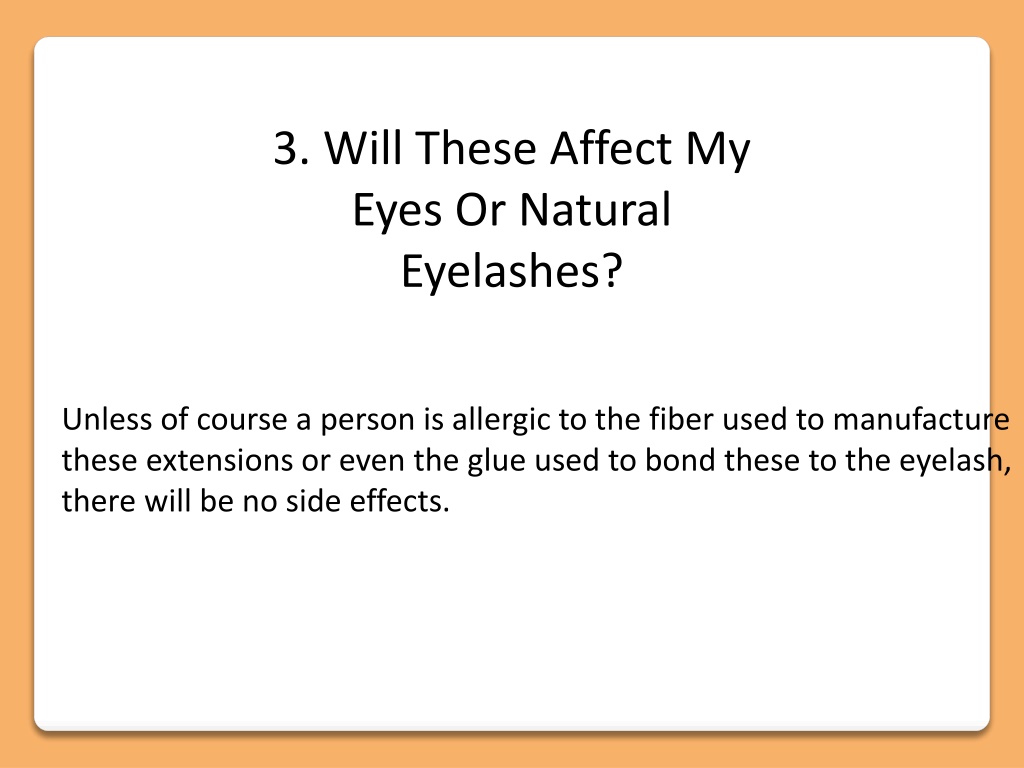 3. Will These Affect My Eyes Or Natural Eyelashes?

Unless of course a person is allergic to the fiber used to manufacture these extensions or even the glue used to bond these to the eyelash, there will be no side effects.